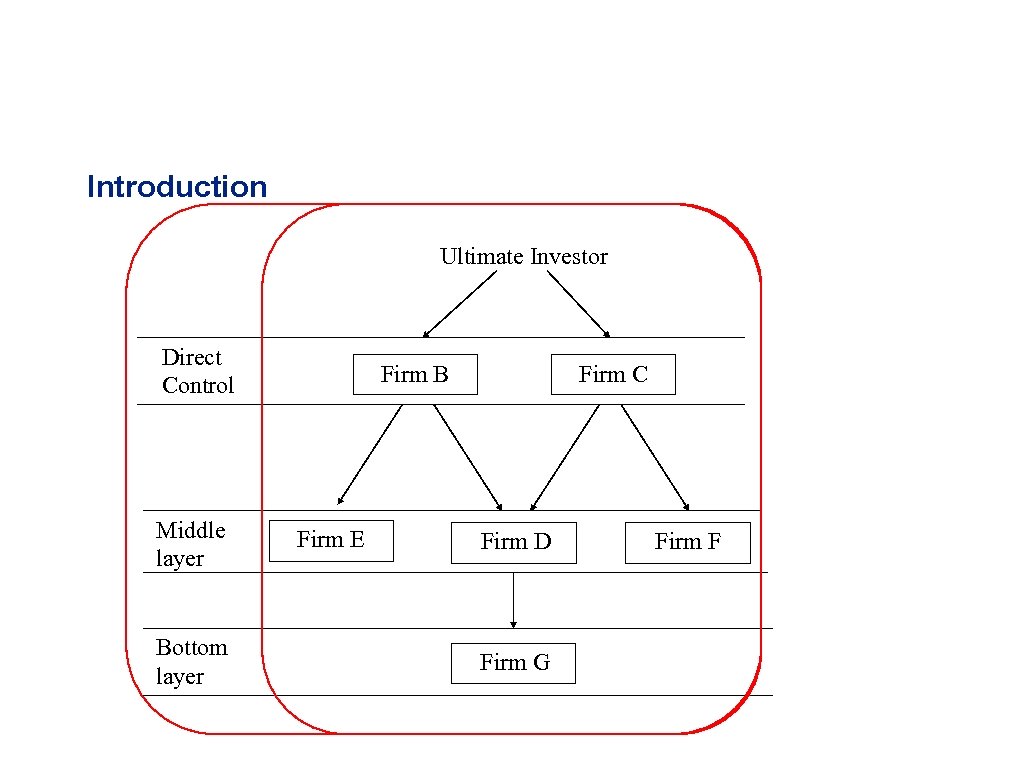 Introduction

Ultimate Investor

Direct Control

Firm B

Firm C

Middle layer

Firm E

Firm D

Firm F

Bottom layer

Firm G